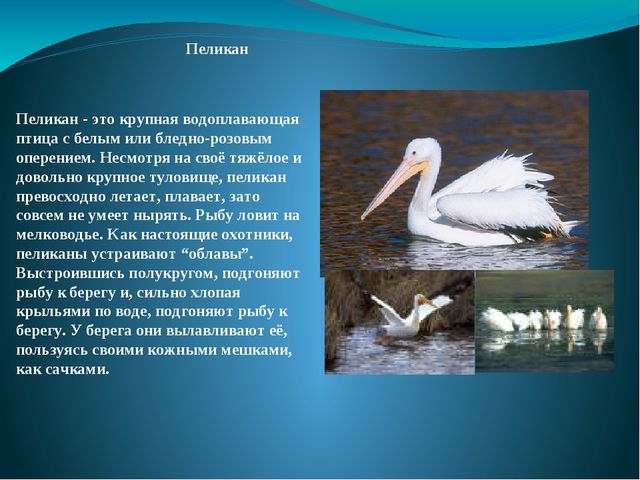 Пеликан

Пеликан - это крупная водоплавающая птица с белым или бледно-розовым оперением. Несмотря на своё тяжёлое и довольно крупное туловище, пеликан превосходно летает, плавает, зато совсем не умеет нырять. Рыбу ловит на мелководье. Как настоящие охотники, пеликаны устраивают “облавы”. Выстроившись полукругом, подгоняют рыбу к берегу и, сильно хлопая крыльями по воде, подгоняют рыбу к берегу. У берега они вылавливают её, пользуясь своими кожными мешками, как сачками.